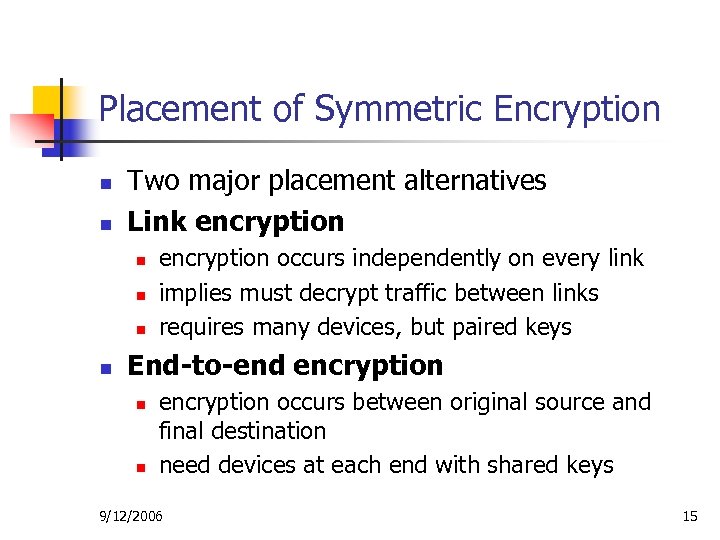 Placement of Symmetric Encryption

- Two major placement alternatives
- **Link encryption**
  - encryption occurs independently on every link
  - implies must decrypt traffic between links
  - requires many devices, but paired keys
- **End-to-end encryption**
  - encryption occurs between original source and final destination
  - need devices at each end with shared keys

9/12/2006

15